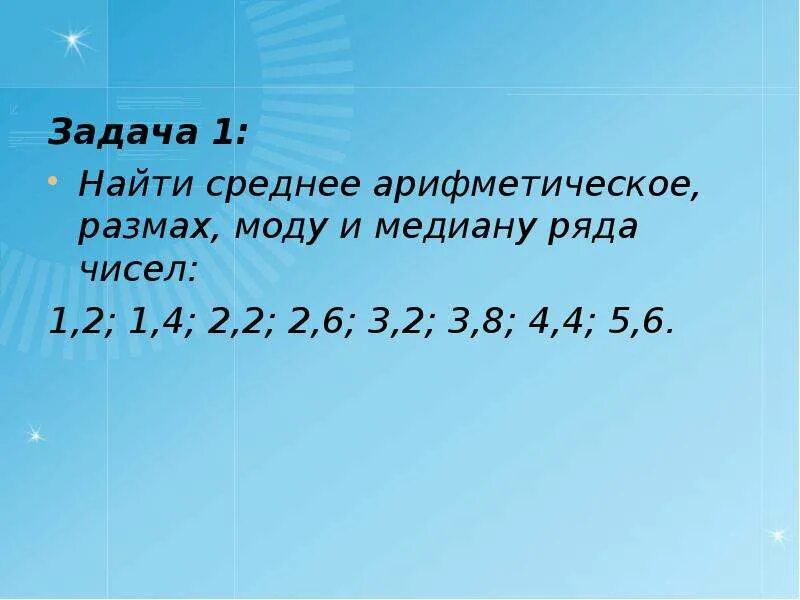 Задача 1:

• Найти среднее арифметическое, размах, моду и медиану ряда чисел:

1,2; 1,4; 2,2; 2,6; 3,2; 3,8; 4,4; 5,6.